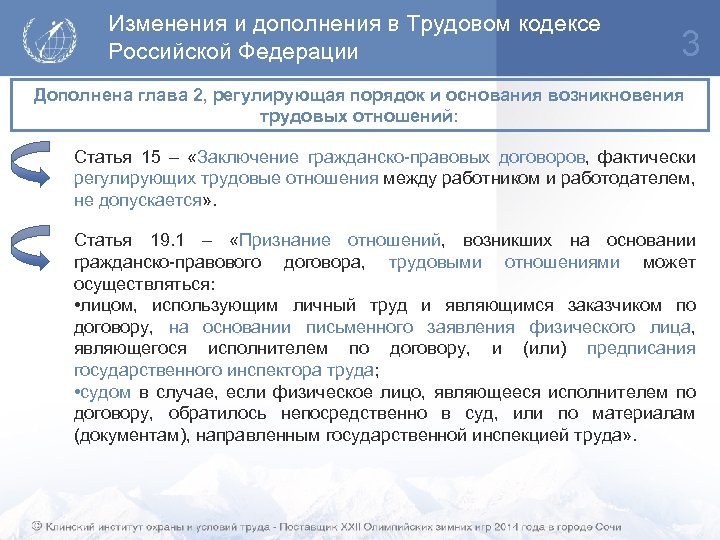 Изменения и дополнения в Трудовом кодексе Российской Федерации

3

Дополнена глава 2, регулирующая порядок и основания возникновения трудовых отношений:

Статья 15 – «Заключение гражданско-правовых договоров, фактически регулирующих трудовые отношения между работником и работодателем, не допускается».

Статья 19.1 – «Признание отношений, возникших на основании гражданско-правового договора, трудовыми отношениями может осуществляться:
•лицом, использующим личный труд и являющимся заказчиком по договору, на основании письменного заявления физического лица, являющегося исполнителем по договору, и (или) предписания государственного инспектора труда;
•судом в случае, если физическое лицо, являющееся исполнителем по договору, обратилось непосредственно в суд, или по материалам (документам), направленным государственной инспекцией труда».

© Клинский институт охраны и условий труда - Поставщик XXII Олимпийских зимних игр 2014 года в городе Сочи